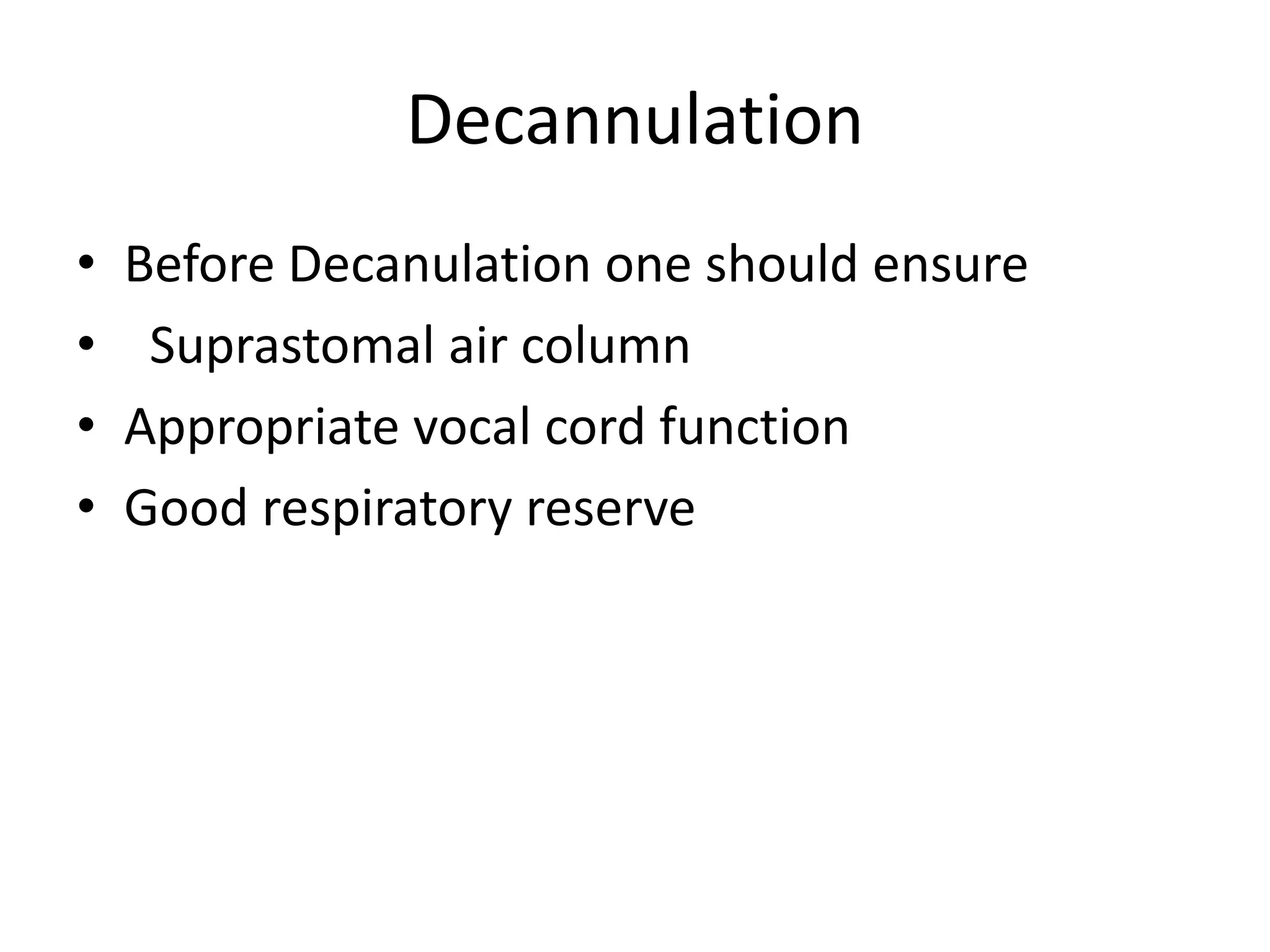 Decannulation

• Before Decanulation one should ensure
• Suprastomal air column
• Appropriate vocal cord function
• Good respiratory reserve